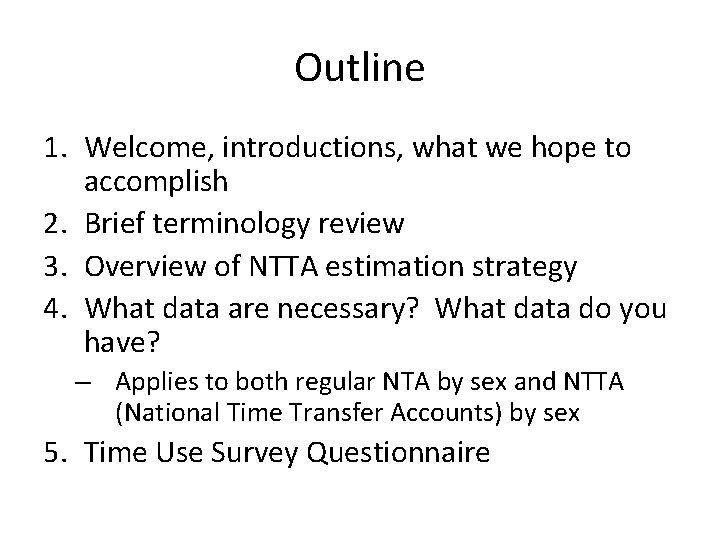 Outline

1. Welcome, introductions, what we hope to accomplish
2. Brief terminology review
3. Overview of NTTA estimation strategy
4. What data are necessary? What data do you have?
– Applies to both regular NTA by sex and NTTA (National Time Transfer Accounts) by sex
5. Time Use Survey Questionnaire